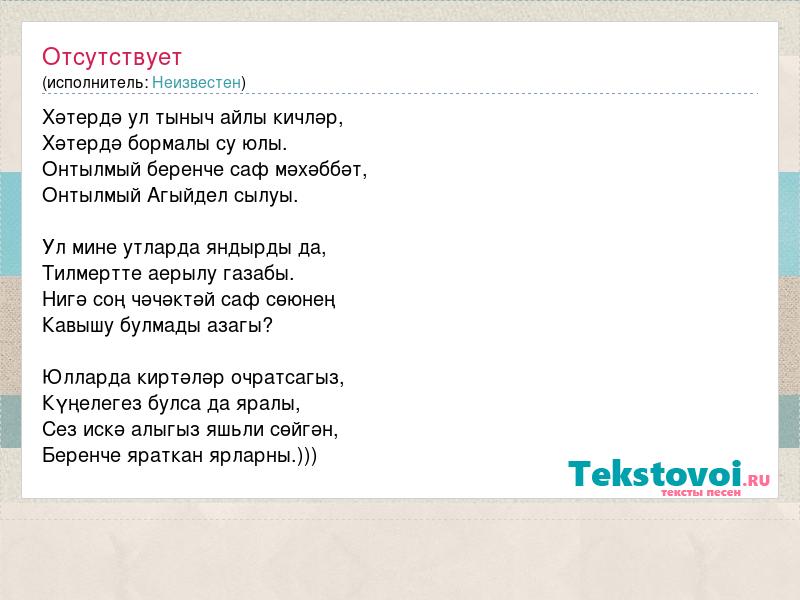 Отсутствует
(исполнитель: Неизвестен)

Хәтердә ул тыныч айлы кичләр,
Хәтердә бормалы су юлы.
Онтылмый беренче саф мәхәббәт,
Онтылмый Агыйдел сылуы.

Ул мине утларда яндырды да,
Тилмертте аерылу газабы.
Нигә соң чәчәктәй саф сөюнең
Кавышу булмады азагы?

Юлларда киртәләр очратсагыз,
Күңелегез булса да яралы,
Сез искә алыгыз яшьли сөйгән,
Беренче яраткан ярларны.)))

Tekstovoi.RU
тексты песен